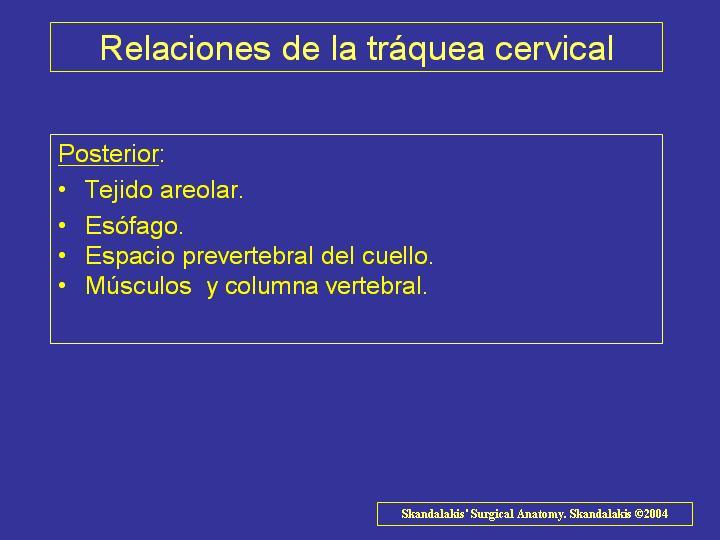 Relaciones de la tráquea cervical

Posterior:
• Tejido areolar.
• Esófago.
• Espacio prevertebral del cuello.
• Músculos y columna vertebral.

Skandalakis' Surgical Anatomy. Skandalakis ©2004